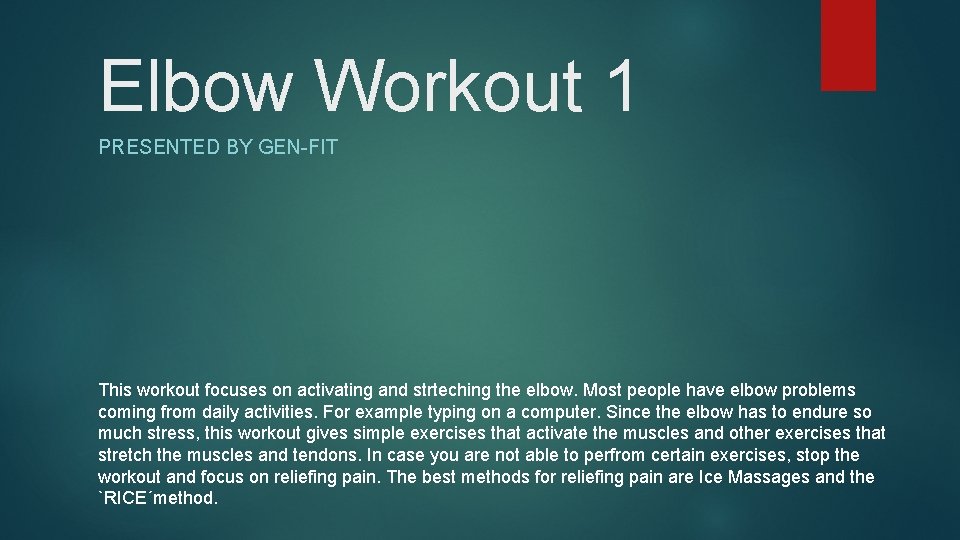 Elbow Workout 1

PRESENTED BY GEN-FIT

This workout focuses on activating and strteching the elbow. Most people have elbow problems coming from daily activities. For example typing on a computer. Since the elbow has to endure so much stress, this workout gives simple exercises that activate the muscles and other exercises that stretch the muscles and tendons. In case you are not able to perfrom certain exercises, stop the workout and focus on reliefing pain. The best methods for reliefing pain are Ice Massages and the `RICE´method.